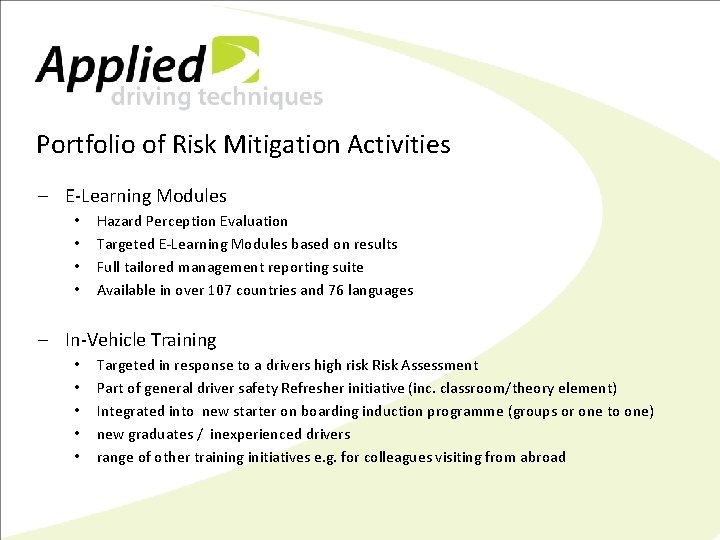 Applied
driving techniques

Portfolio of Risk Mitigation Activities

– E-Learning Modules
• Hazard Perception Evaluation
• Targeted E-Learning Modules based on results
• Full tailored management reporting suite
• Available in over 107 countries and 76 languages

– In-Vehicle Training
• Targeted in response to a drivers high risk Risk Assessment
• Part of general driver safety Refresher initiative (inc. classroom/theory element)
• Integrated into new starter on boarding induction programme (groups or one to one)
• new graduates / inexperienced drivers
• range of other training initiatives e.g. for colleagues visiting from abroad